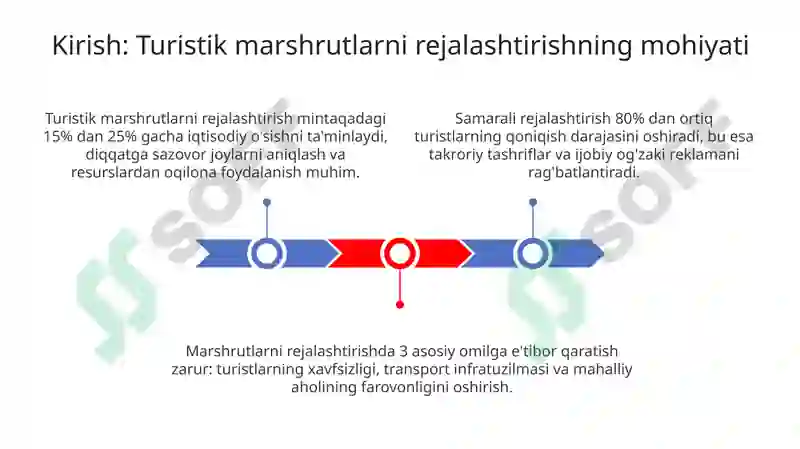 Kirish: Turistik marshrutlarni rejalashtirishning mohiyati

Turistik marshrutlarni rejalashtirish mintaqadagi 15% dan 25% gacha iqtisodiy o'sishni ta'minlaydi, diqqatga sazovor joylarni aniqlash va resurslardan oqilona foydalanish muhim.

Samarali rejalashtirish 80% dan ortiq turistlarning qoniqish darajasini oshiradi, bu esa takroriy tashriflar va ijobiy og'zaki reklamani rag'batlantiradi.

Marshrutlarni rejalashtirishda 3 asosiy omilga e'tibor qaratish zarur: turistlarning xavfsizligi, transport infratuzilmasi va mahalliy aholining farovonligini oshirish.

SOFF

SOFF